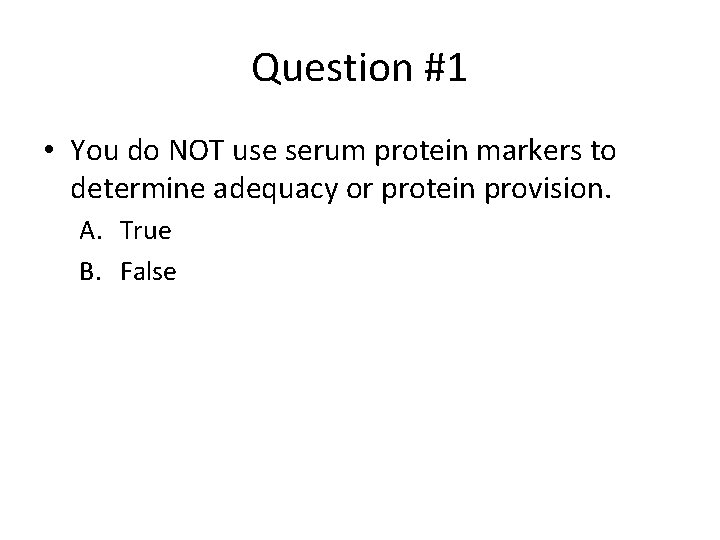 Question #1

• You do NOT use serum protein markers to determine adequacy or protein provision.

A. True

B. False